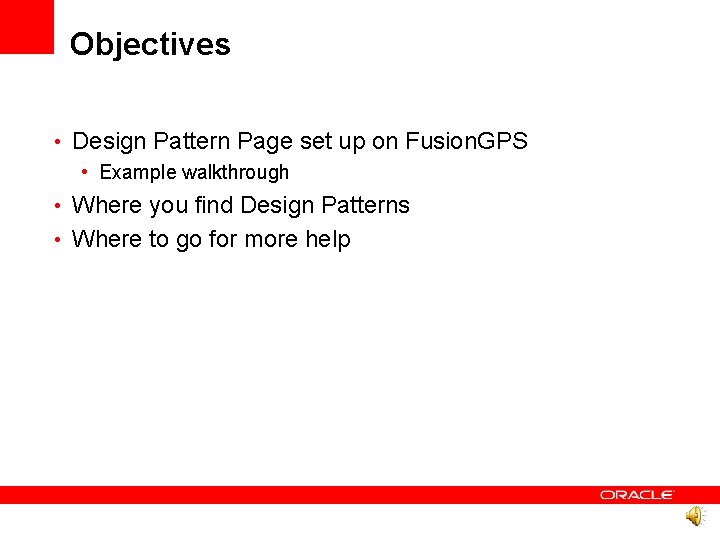 Objectives

• Design Pattern Page set up on FusionGPS
  • Example walkthrough
• Where you find Design Patterns
• Where to go for more help

ORACLE